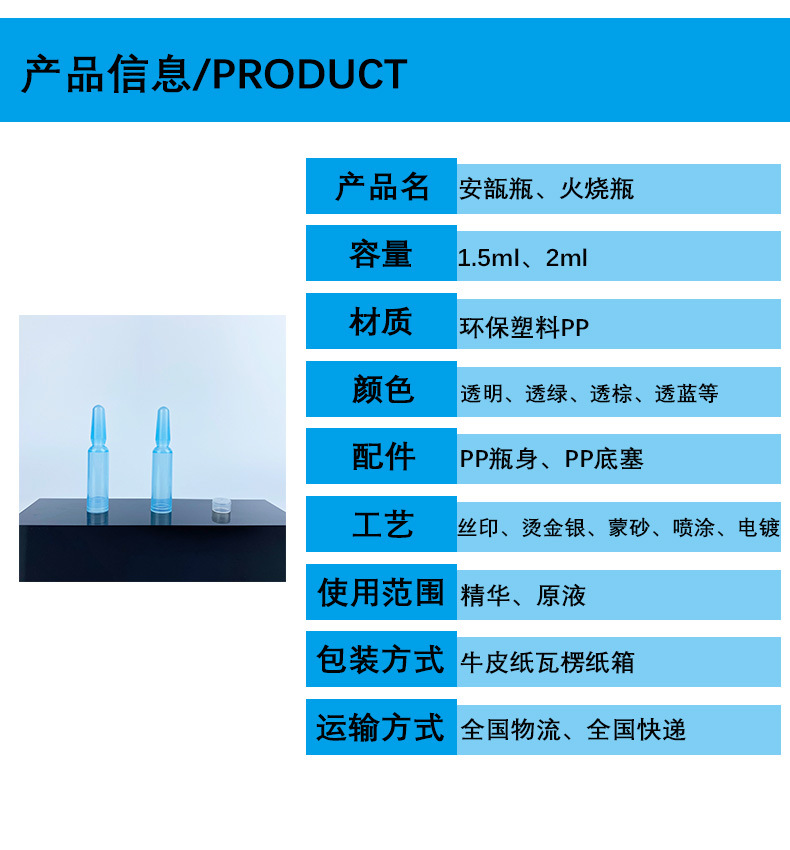 产品信息/PRODUCT

| 产品名 | 安瓿瓶、火烧瓶 |
|---|---|
| 容量 | 1.5ml、2ml |
| 材质 | 环保塑料PP |
| 颜色 | 透明、透绿、透棕、透蓝等 |
| 配件 | PP瓶身、PP底塞 |
| 工艺 | 丝印、烫金银、蒙砂、喷涂、电镀 |
| 使用范围 | 精华、原液 |
| 包装方式 | 牛皮纸瓦楞纸箱 |
| 运输方式 | 全国物流、全国快递 |